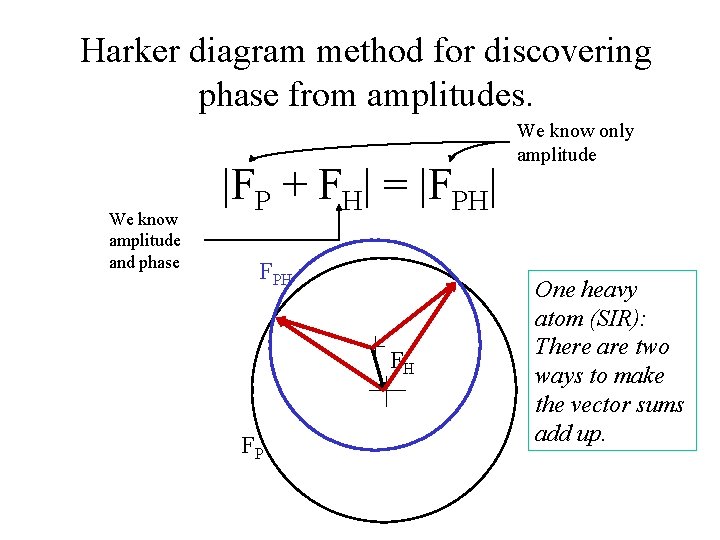 Harker diagram method for discovering phase from amplitudes.

We know only amplitude

$|F_P + F_H| = |F_{PH}|$

We know amplitude and phase

$F_{PH}$

$F_H$

$F_P$

One heavy atom (SIR): There are two ways to make the vector sums add up.